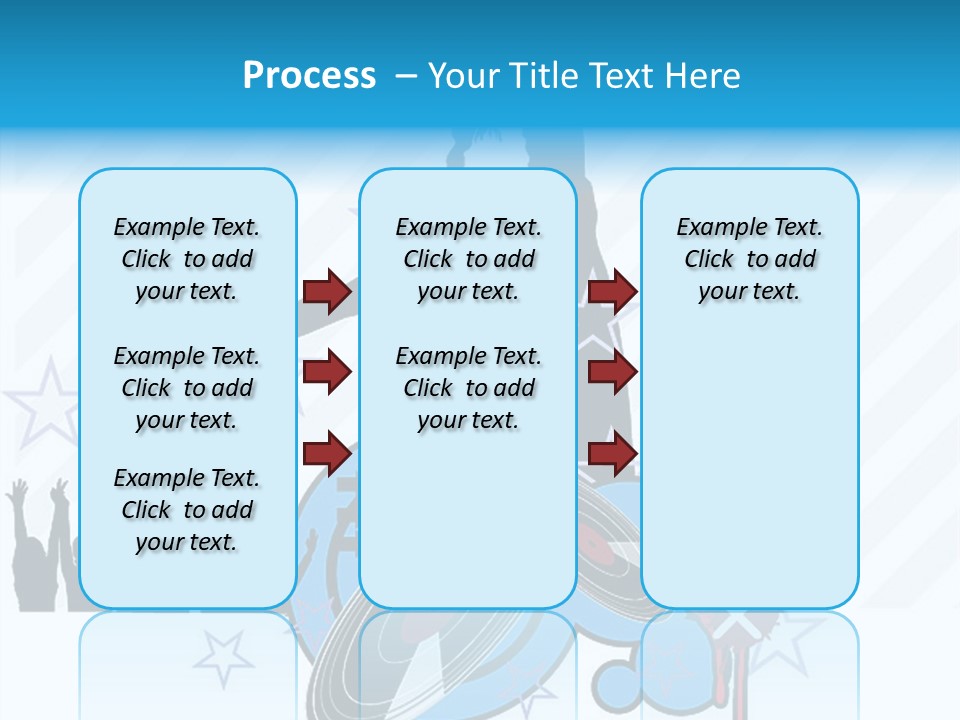 Process – Your Title Text Here

Example Text. Click to add your text.

Example Text. Click to add your text.

Example Text. Click to add your text.

Example Text. Click to add your text.

Example Text. Click to add your text.

Example Text. Click to add your text.